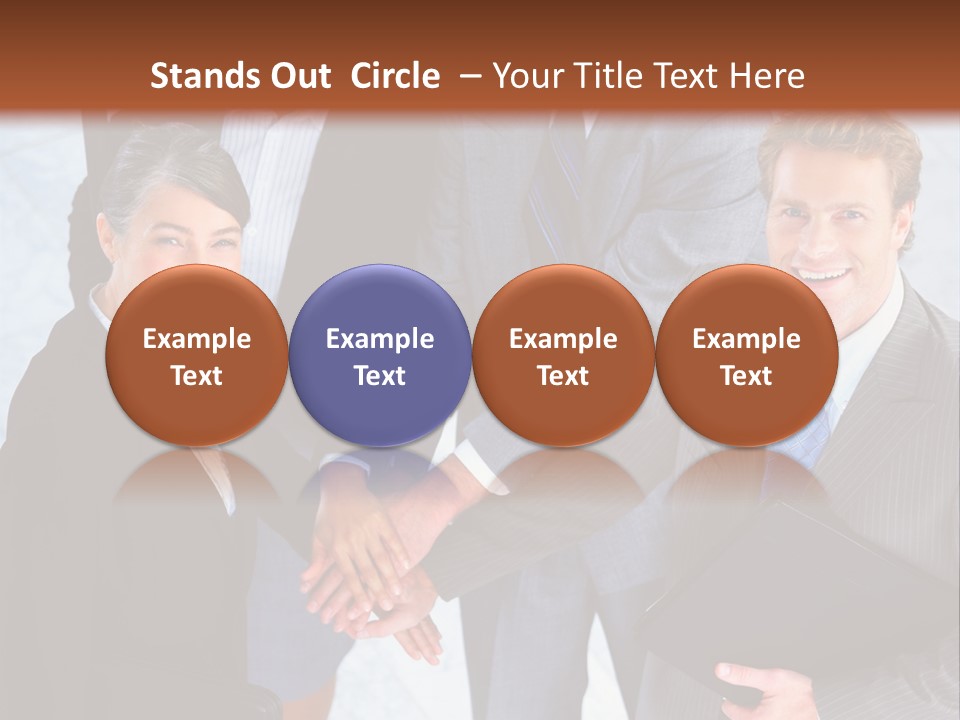 Stands Out Circle – Your Title Text Here

Example Text

Example Text

Example Text

Example Text